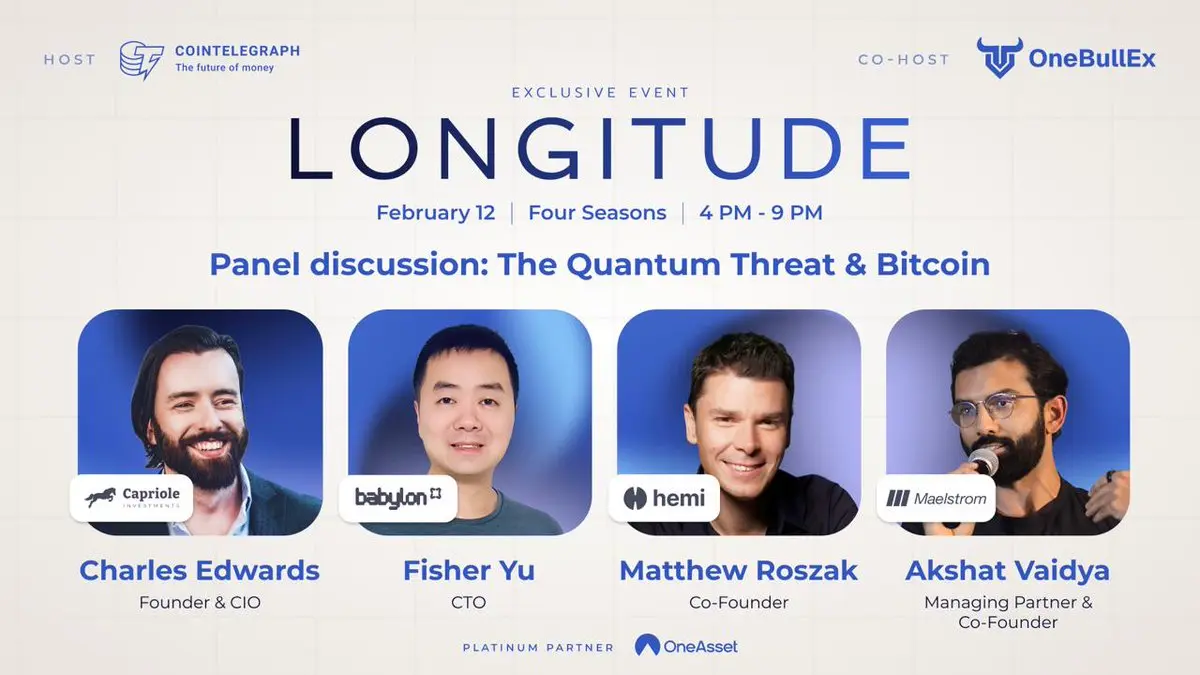 HOST COINTELEGRAPH The future of money

CO-HOST OneBullEx

EXCLUSIVE EVENT

LONGITUDE

February 12 | Four Seasons | 4 PM - 9 PM

Panel discussion: The Quantum Threat & Bitcoin

Capriole INVESTMENTS

Charles Edwards
Founder & CIO

babylon

Fisher Yu
CTO

hemi

Matthew Roszak
Co-Founder

Maelstrom

Akshat Vaidya
Managing Partner & Co-Founder

PLATINUM PARTNER OneAsset